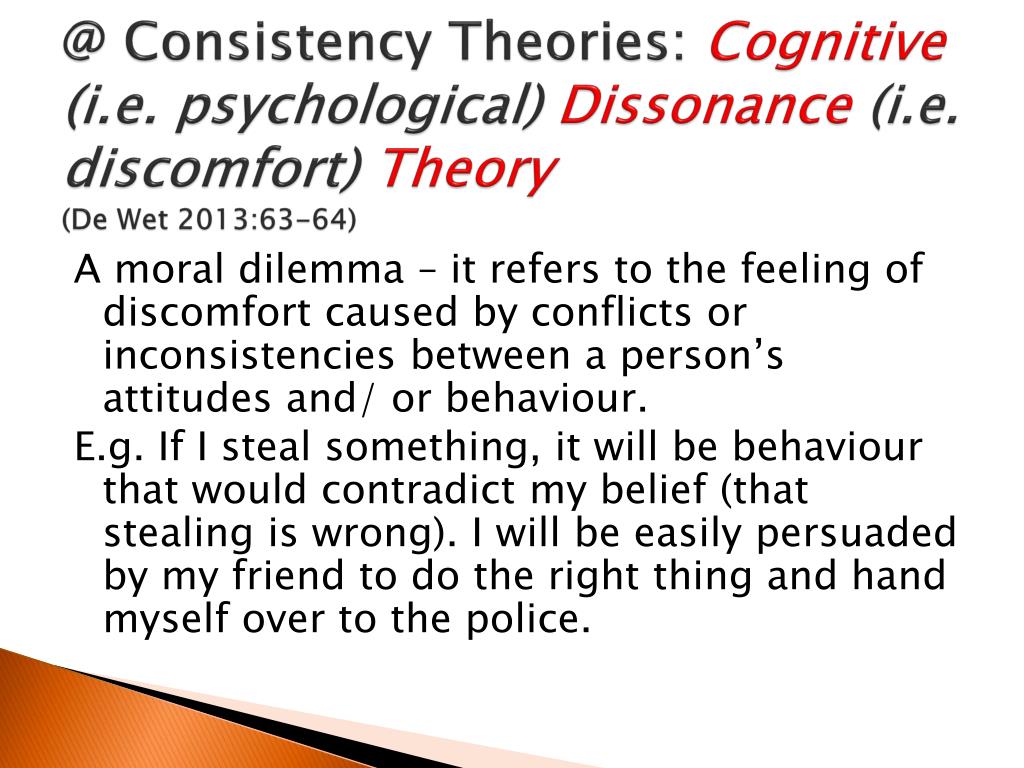 @ Consistency Theories: Cognitive (i.e. psychological) Dissonance (i.e. discomfort) Theory
(De Wet 2013:63-64)

A moral dilemma – it refers to the feeling of discomfort caused by conflicts or inconsistencies between a person's attitudes and/ or behaviour.

E.g. If I steal something, it will be behaviour that would contradict my belief (that stealing is wrong). I will be easily persuaded by my friend to do the right thing and hand myself over to the police.